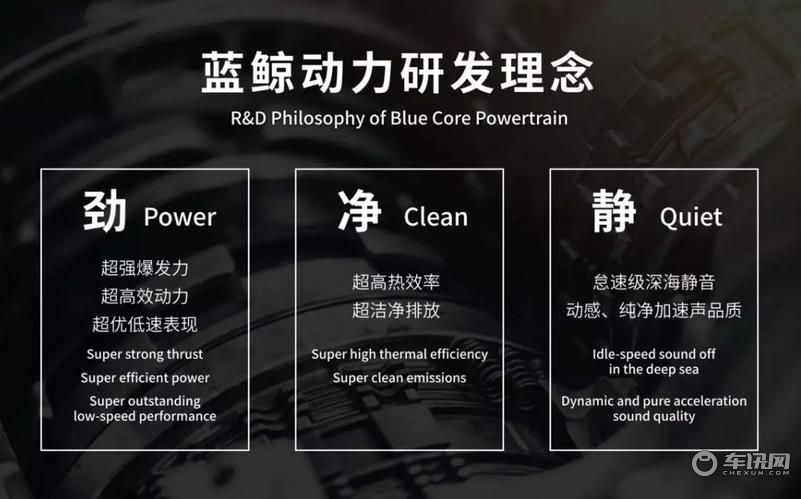 蓝鲸动力研发理念
R&D Philosophy of Blue Core Powertrain

劲 Power
超强爆发力
超高效动力
超优低速表现
Super strong thrust
Super efficient power
Super outstanding low-speed performance

净 Clean
超高热效率
超洁净排放
Super high thermal efficiency
Super clean emissions

静 Quiet
怠速级深海静音
动感、纯净加速声品质
Idle-speed sound off in the deep sea
Dynamic and pure acceleration sound quality

车讯网
CHEXUN.COM